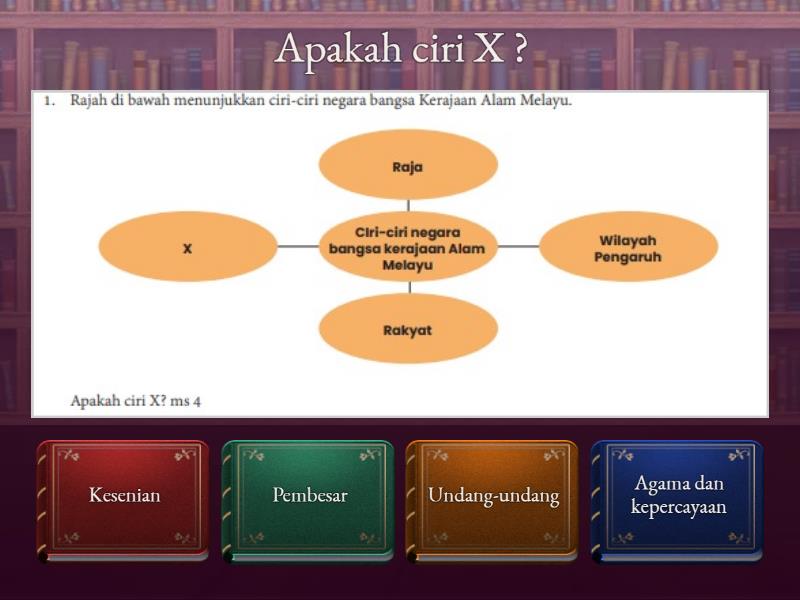 Apakah ciri X ?

1. Rajah di bawah menunjukkan ciri-ciri negara bangsa Kerajaan Alam Melayu.

Raja

X

Ciri-ciri negara bangsa kerajaan Alam Melayu

Wilayah Pengaruh

Rakyat

Apakah ciri X? ms 4

Kesenian

Pembesar

Undang-undang

Agama dan kepercayaan